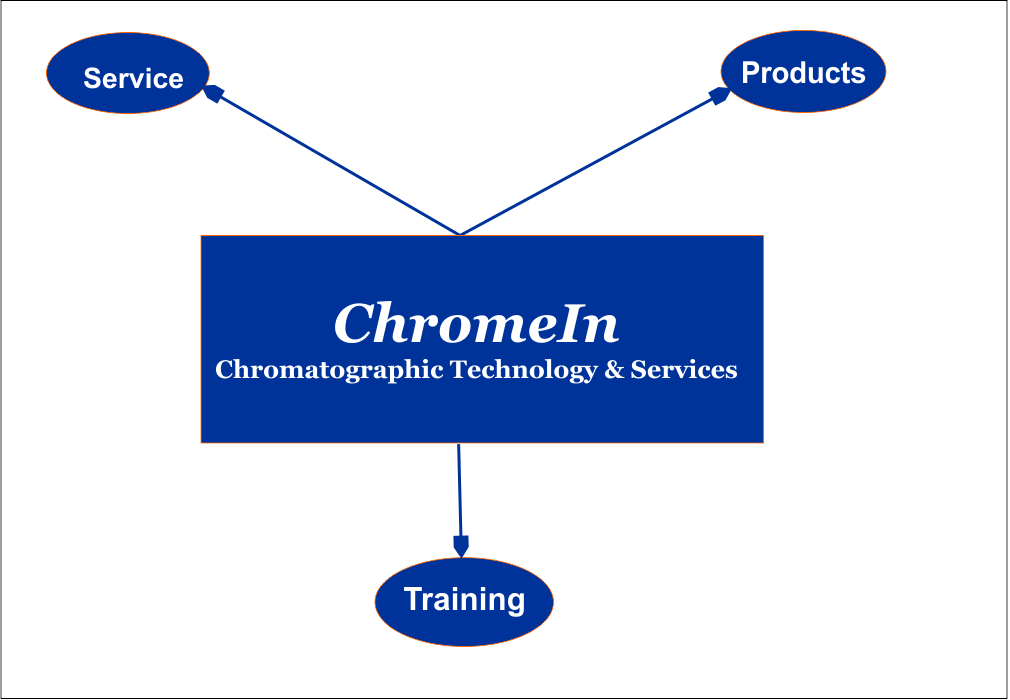 Service

Products

ChromeIn
Chromatographic Technology & Services

Training